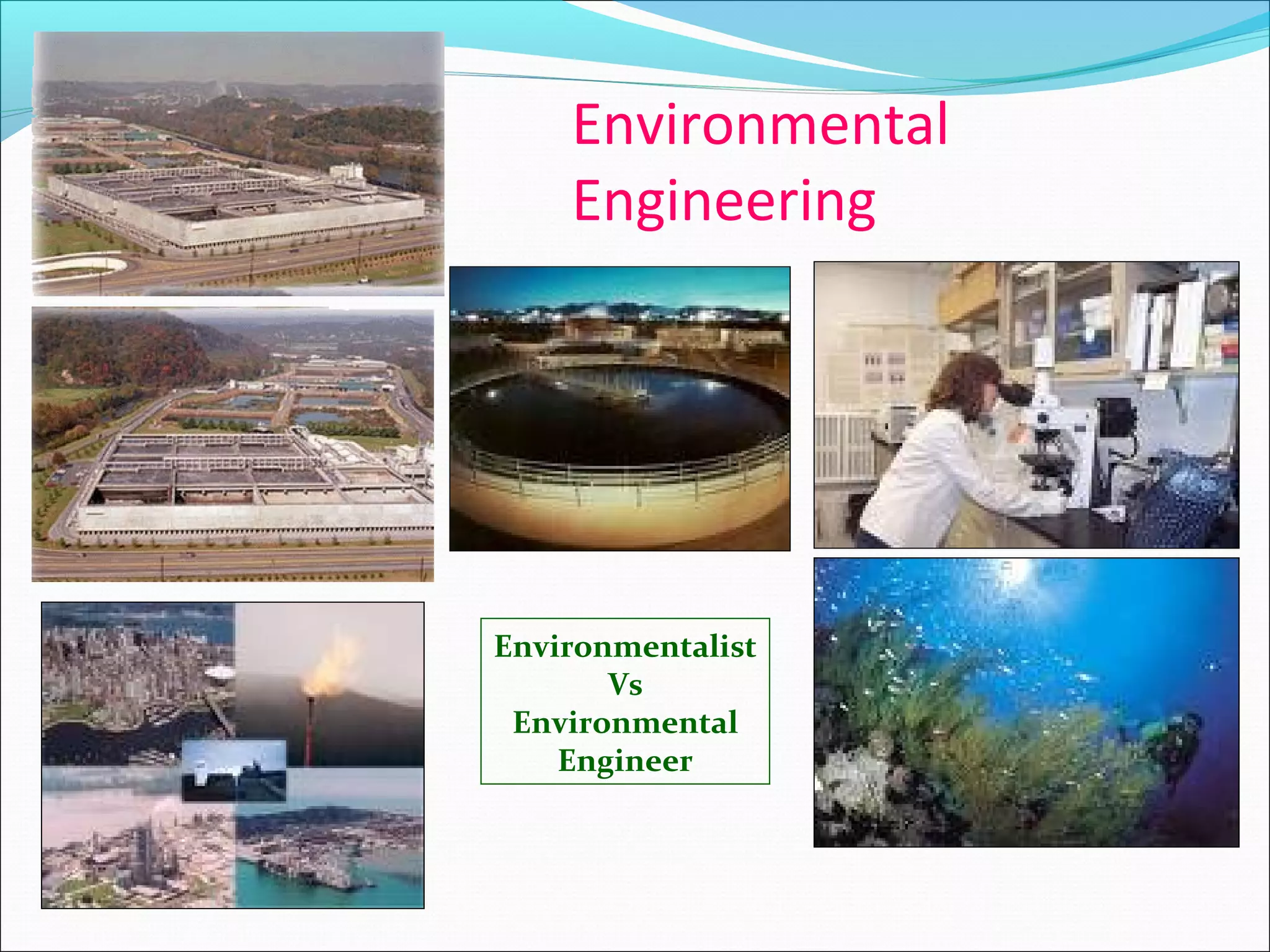 Environmental Engineering

Environmentalist
Vs
Environmental
Engineer